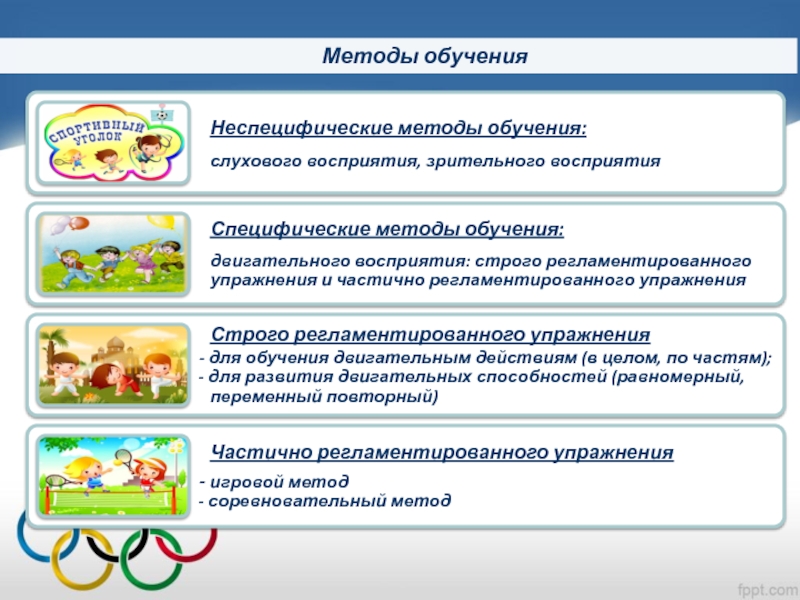 Методы обучения

СПОРТИВНЫЙ УГОЛОК

Неспецифические методы обучения:

слухового восприятия, зрительного восприятия

Специфические методы обучения:

двигательного восприятия: строго регламентированного упражнения и частично регламентированного упражнения

Строго регламентированного упражнения

- для обучения двигательным действиям (в целом, по частям);
- для развития двигательных способностей (равномерный, переменный повторный)

Частично регламентированного упражнения

- игровой метод
- соревновательный метод

fppt.com